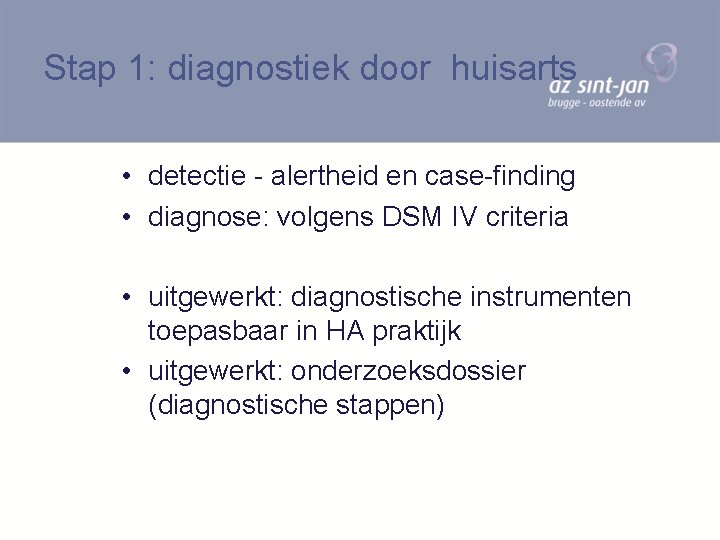 Stap 1: diagnostiek door huisarts

az sint-jan
brugge - oostende av

• detectie - alertheid en case-finding
• diagnose: volgens DSM IV criteria

• uitgewerkt: diagnostische instrumenten toepasbaar in HA praktijk
• uitgewerkt: onderzoeksdossier (diagnostische stappen)